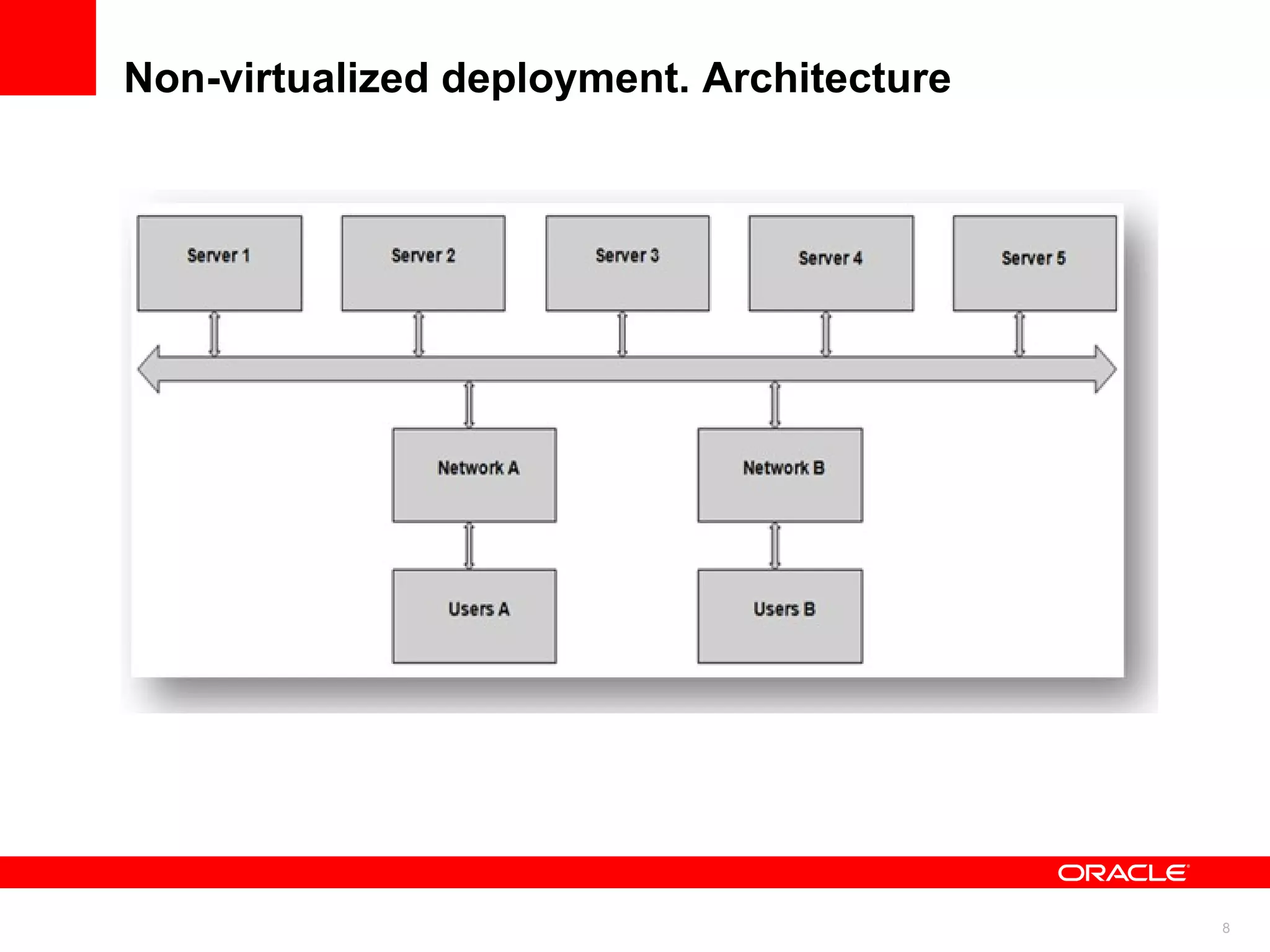 Non-virtualized deployment. Architecture

Server 1

Server 2

Server 3

Server 4

Server 5

Network A

Network B

Users A

Users B

ORACLE

8